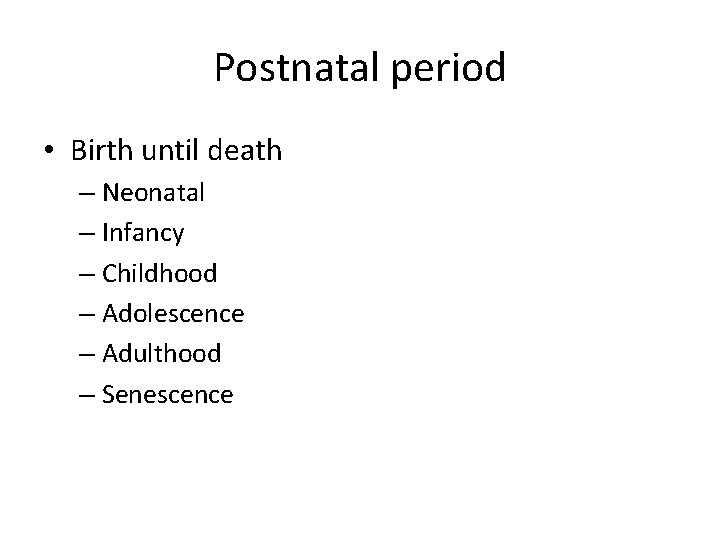 Postnatal period

• Birth until death
  – Neonatal
  – Infancy
  – Childhood
  – Adolescence
  – Adulthood
  – Senescence